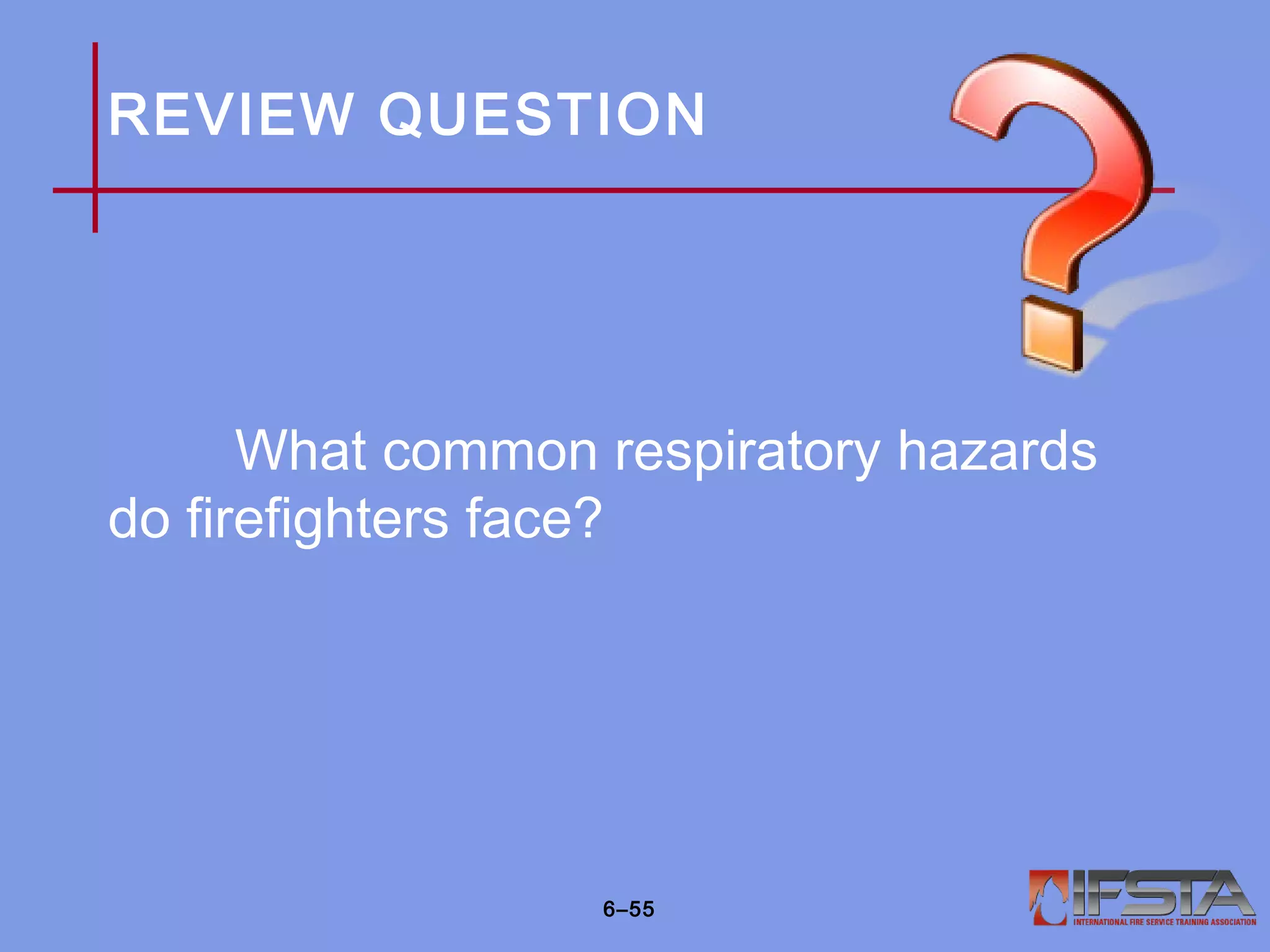 REVIEW QUESTION

What common respiratory hazards do firefighters face?

6–55

IFSTA
INTERNATIONAL FIRE SERVICE TRAINING ASSOCIATION